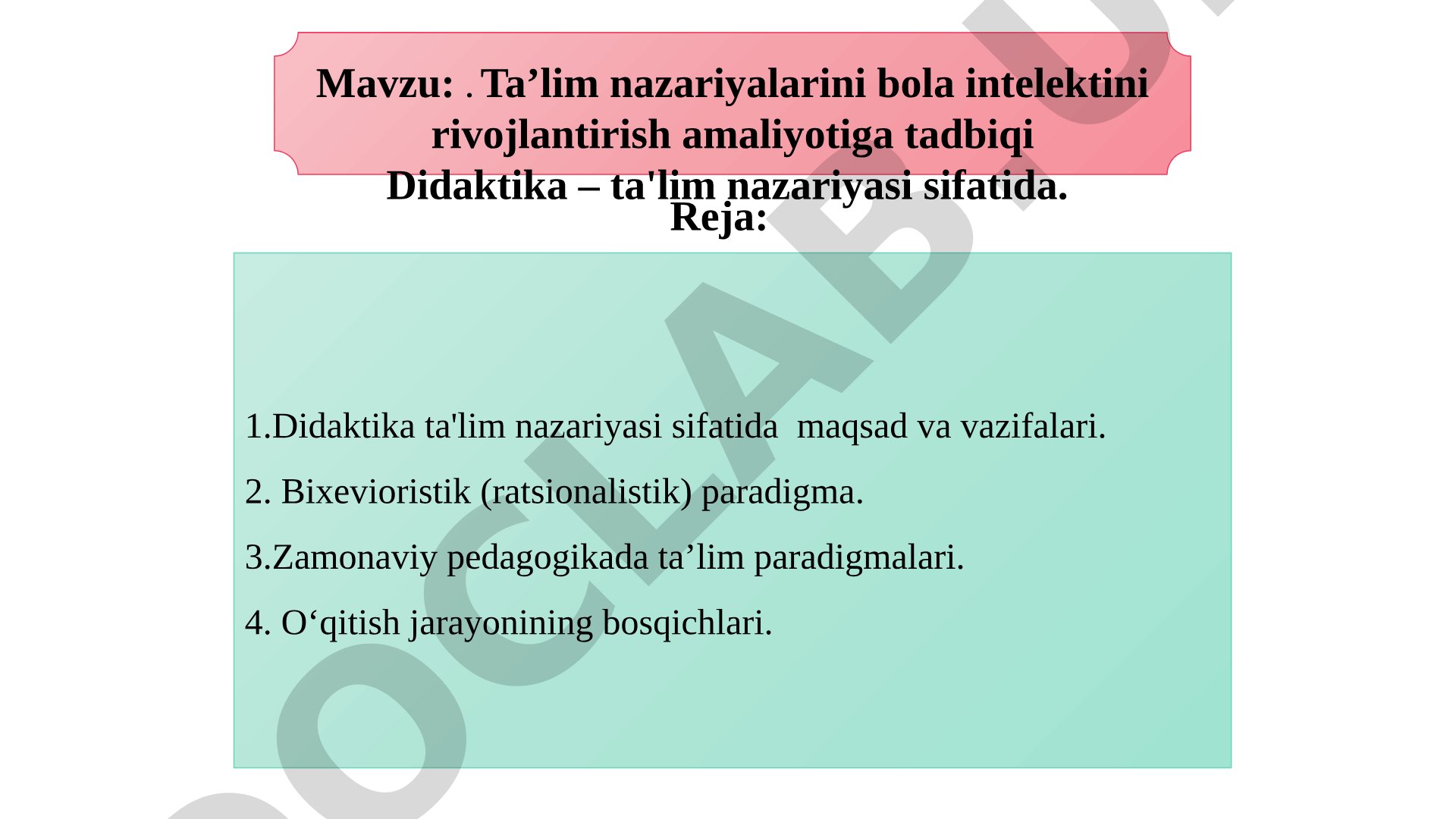 Mavzu: . Ta’lim nazariyalarini bola intelektini rivojlantirish amaliyotiga tadbiqi

Didaktika – ta'lim nazariyasi sifatida.

Reja:

1.Didaktika ta'lim nazariyasi sifatida maqsad va vazifalari.

2. Bixevioristik (ratsionalistik) paradigma.

3.Zamonaviy pedagogikada ta’lim paradigmalari.

4. O‘qitish jarayonining bosqichlari.

DOCLABU